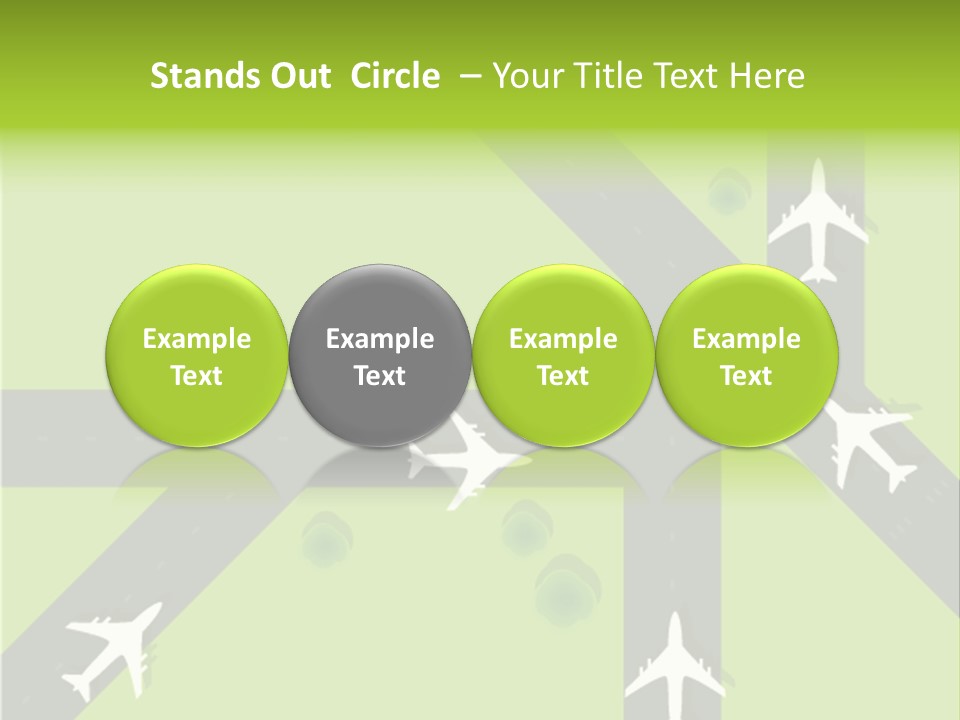 Stands Out Circle – Your Title Text Here

Example Text

Example Text

Example Text

Example Text